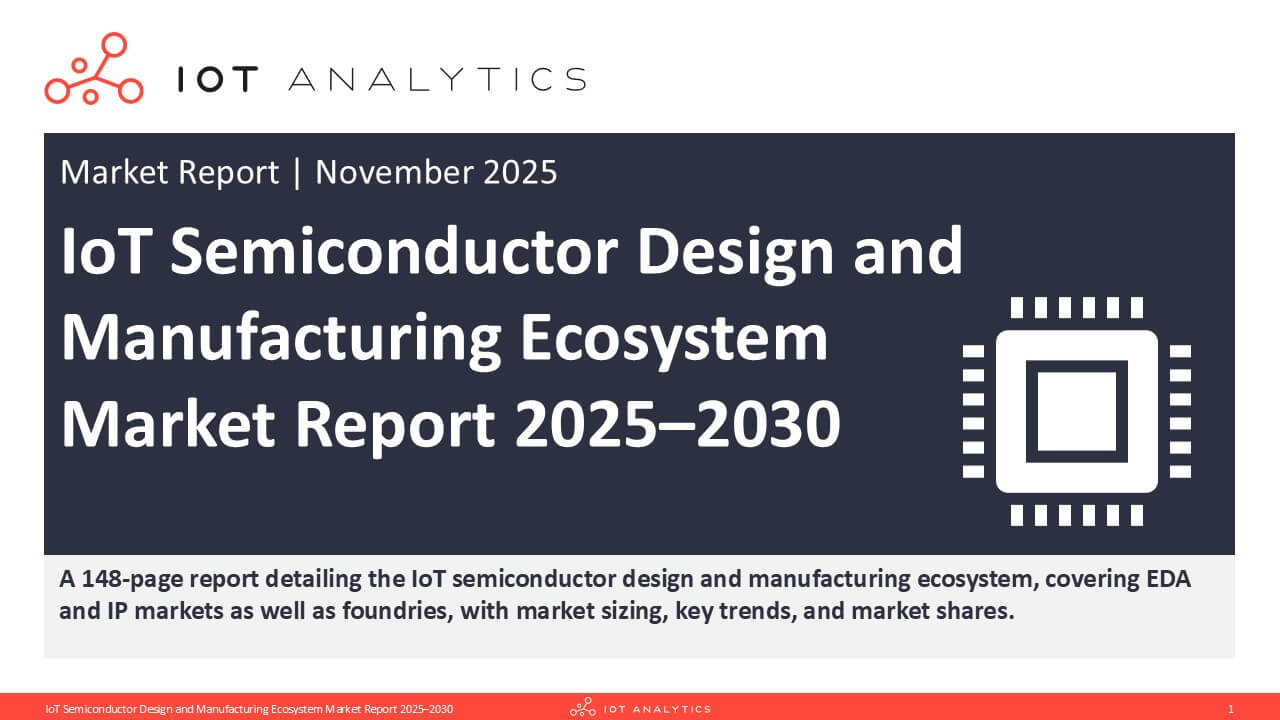 IOT ANALYTICS

Market Report | November 2025

IoT Semiconductor Design and Manufacturing Ecosystem Market Report 2025–2030

A 148-page report detailing the IoT semiconductor design and manufacturing ecosystem, covering EDA and IP markets as well as foundries, with market sizing, key trends, and market shares.

IoT Semiconductor Design and Manufacturing Ecosystem Market Report 2025–2030

IOT ANALYTICS

1